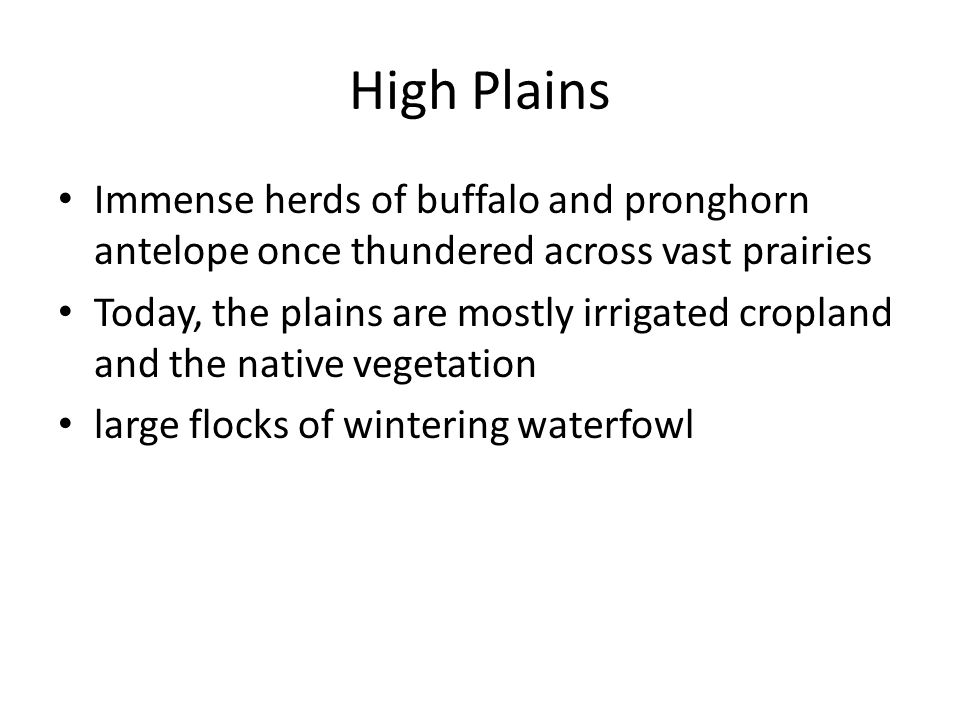 High Plains

• Immense herds of buffalo and pronghorn antelope once thundered across vast prairies
• Today, the plains are mostly irrigated cropland and the native vegetation
• large flocks of wintering waterfowl